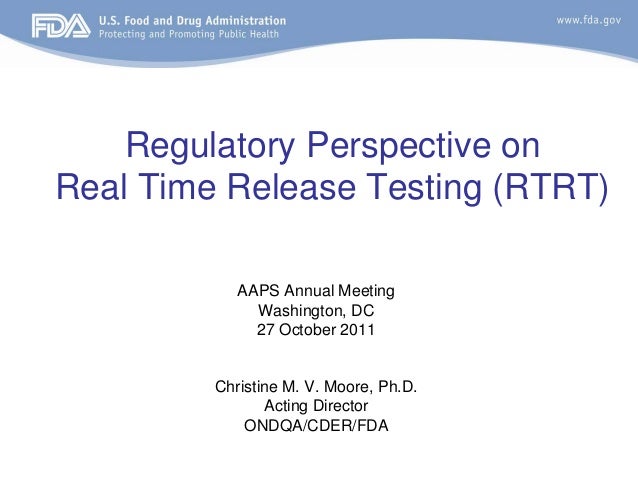 FDA U.S. Food and Drug Administration
Protecting and Promoting Public Health

www.fda.gov

Regulatory Perspective on Real Time Release Testing (RTRT)

AAPS Annual Meeting
Washington, DC
27 October 2011

Christine M. V. Moore, Ph.D.
Acting Director
ONDQA/CDER/FDA